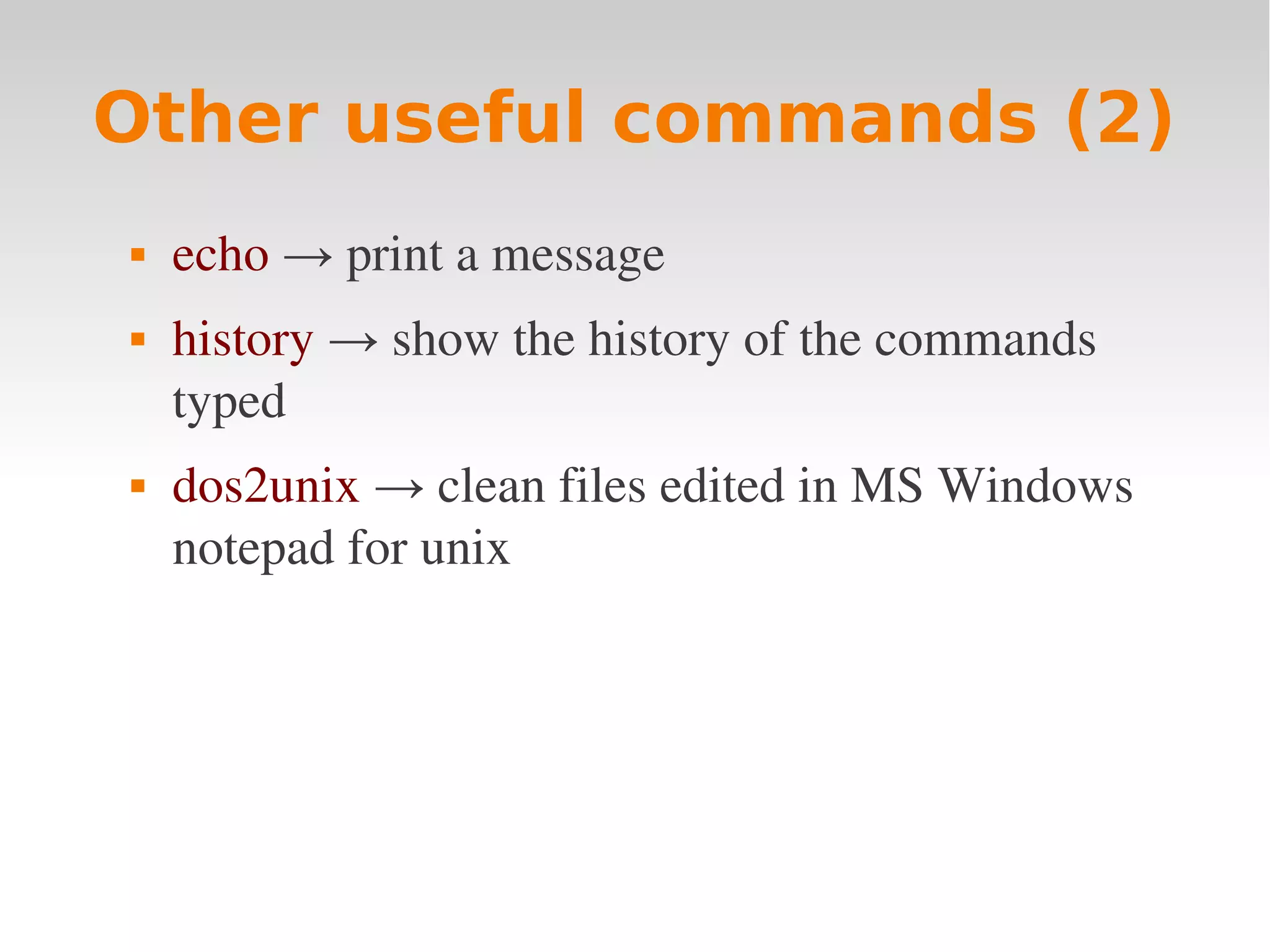 Other useful commands (2)

▪ echo → print a message

▪ history → show the history of the commands typed

▪ dos2unix → clean files edited in MS Windows notepad for unix